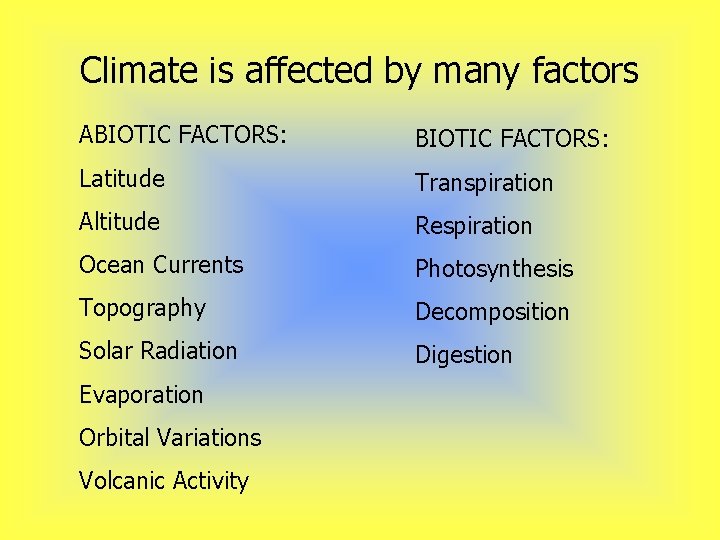 Climate is affected by many factors

ABIOTIC FACTORS:

Latitude

Altitude

Ocean Currents

Topography

Solar Radiation

Evaporation

Orbital Variations

Volcanic Activity

BIOTIC FACTORS:

Transpiration

Respiration

Photosynthesis

Decomposition

Digestion